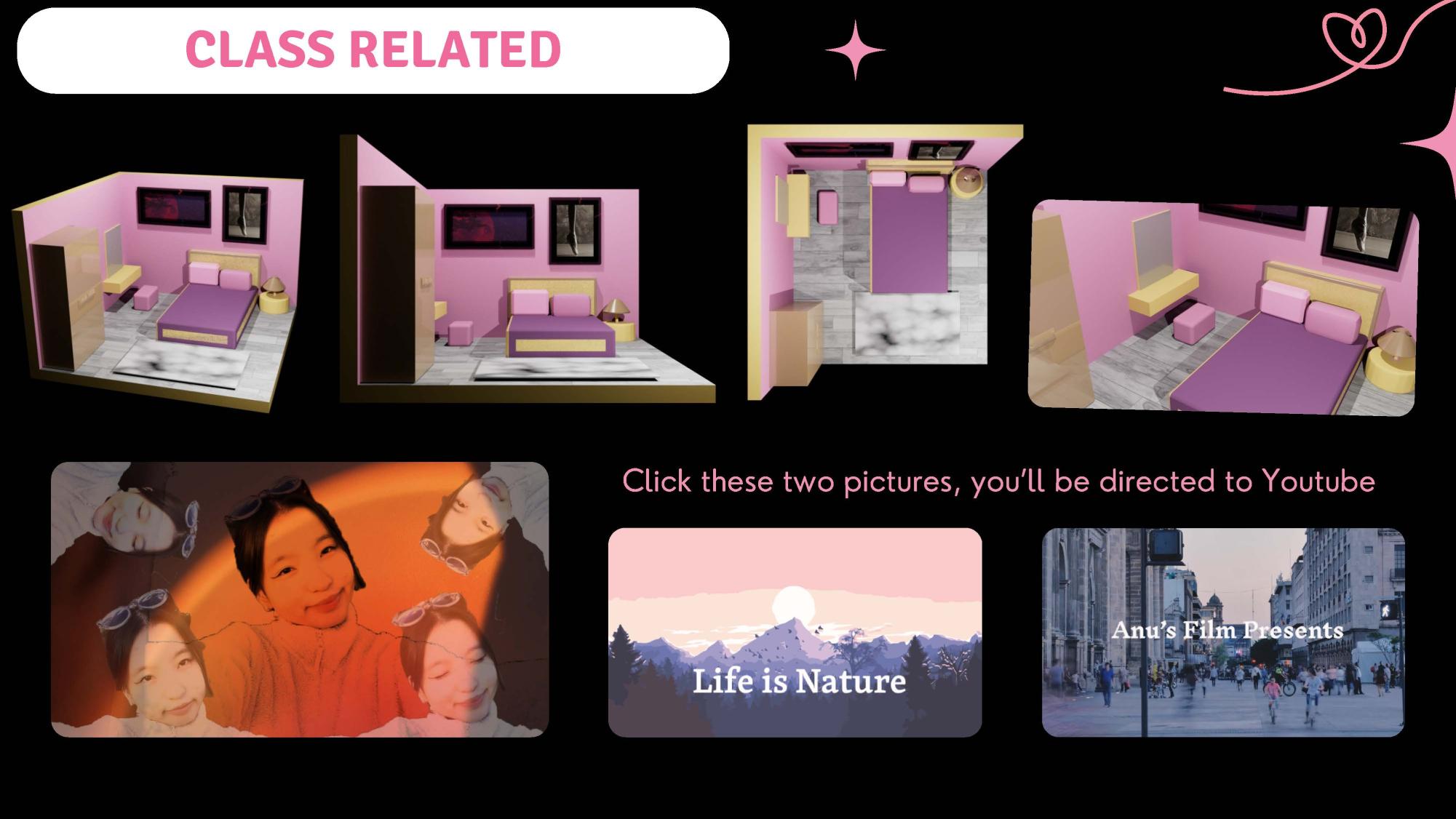 CLASS RELATED

Click these two pictures, you'll be directed to Youtube

Life is Nature

Anu's Film Presents